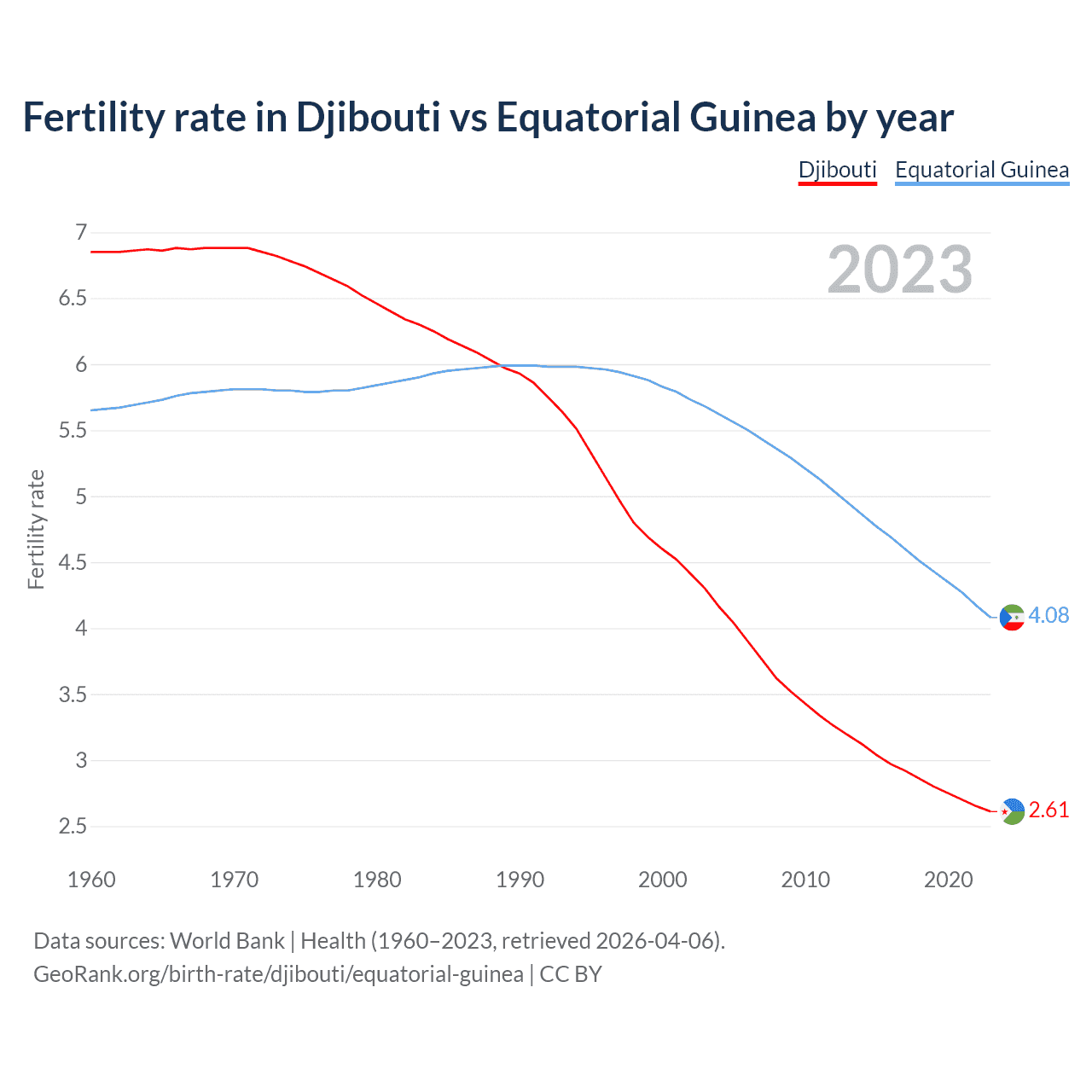 Fertility rate in Djibouti vs Equatorial Guinea by year

Djibouti Equatorial Guinea

2023

Fertility rate

7
6.5
6
5.5
5
4.5
4
3.5
3
2.5

4.08
2.61

1960 1970 1980 1990 2000 2010 2020

Data sources: World Bank | Health (1960–2023, retrieved 2026-04-06).
GeoRank.org/birth-rate/djibouti/equatorial-guinea | CC BY